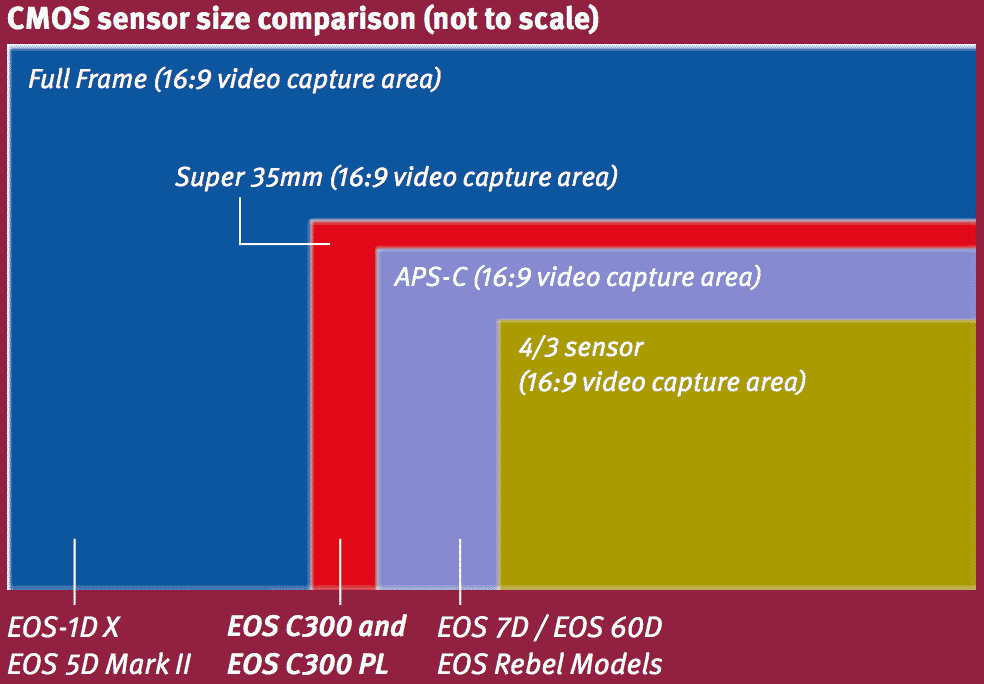 CMOS sensor size comparison (not to scale)

Full Frame (16:9 video capture area)

Super 35mm (16:9 video capture area)

APS-C (16:9 video capture area)

4/3 sensor
(16:9 video capture area)

EOS-1D X
EOS 5D Mark II

EOS C300 and
EOS C300 PL

EOS 7D / EOS 60D
EOS Rebel Models